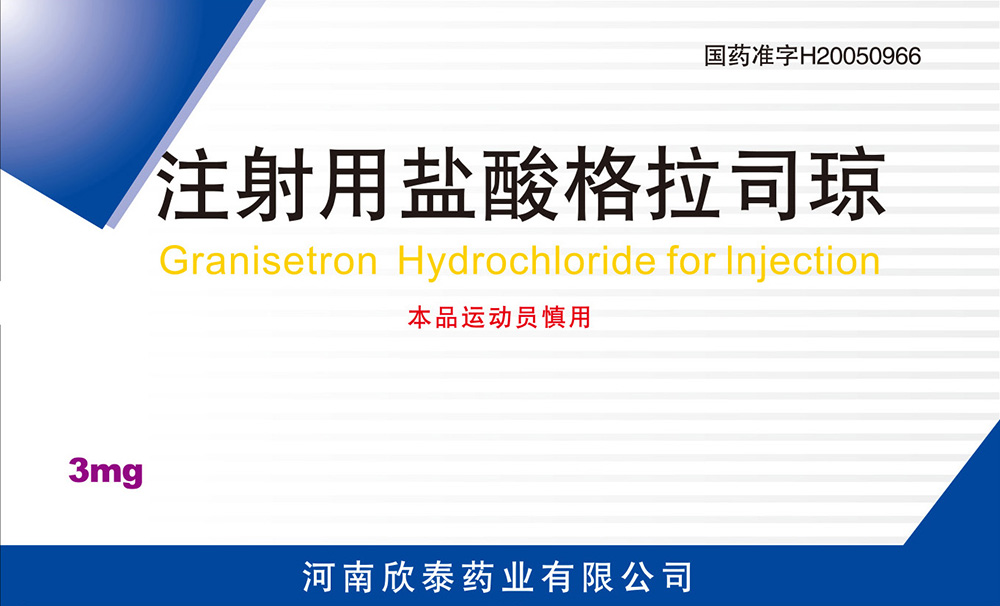 国药准字H20050966

注射用盐酸格拉司琼

Granisetron Hydrochloride for Injection

本品运动员慎用

3mg

河南欣泰药业有限公司